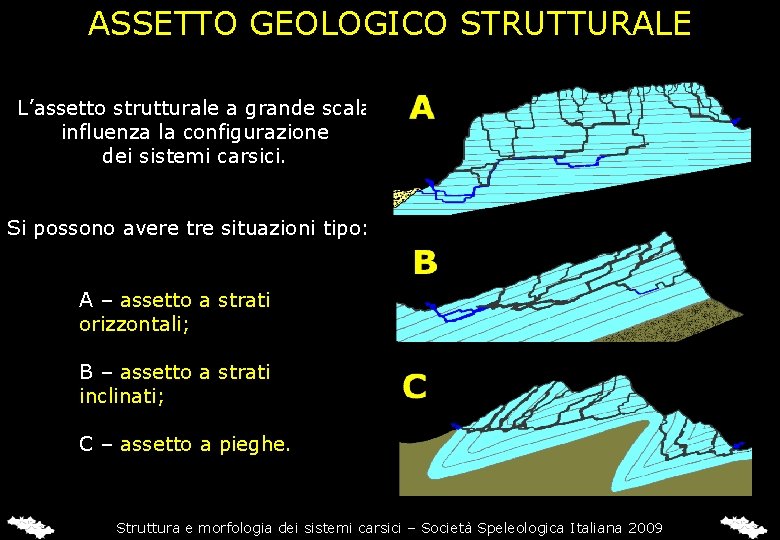 ASSETTO GEOLOGICO STRUTTURALE

L'assetto strutturale a grande scala influenza la configurazione dei sistemi carsici.

Si possono avere tre situazioni tipo:

A – assetto a strati orizzontali;

B – assetto a strati inclinati;

C – assetto a pieghe.

A

B

C

Struttura e morfologia dei sistemi carsici – Società Speleologica Italiana 2009